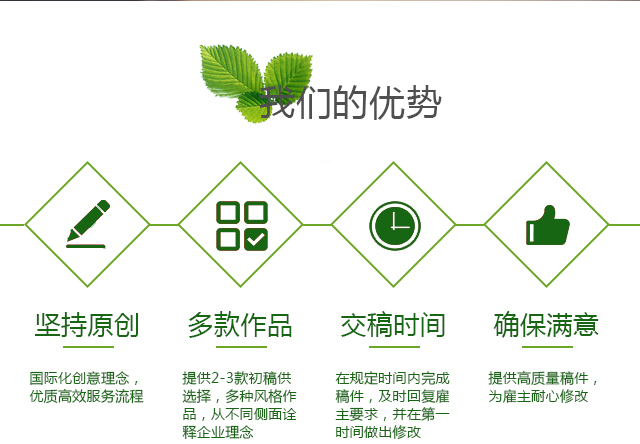 我们的优势

坚持原创

国际化创意理念，优质高效服务流程

多款作品

提供2-3款初稿供选择，多种风格作品，从不同侧面诠释企业理念

交稿时间

在规定时间内完成稿件，及时回复雇主要求，并在第一时间做出修改

确保满意

提供高质量稿件，为雇主耐心修改